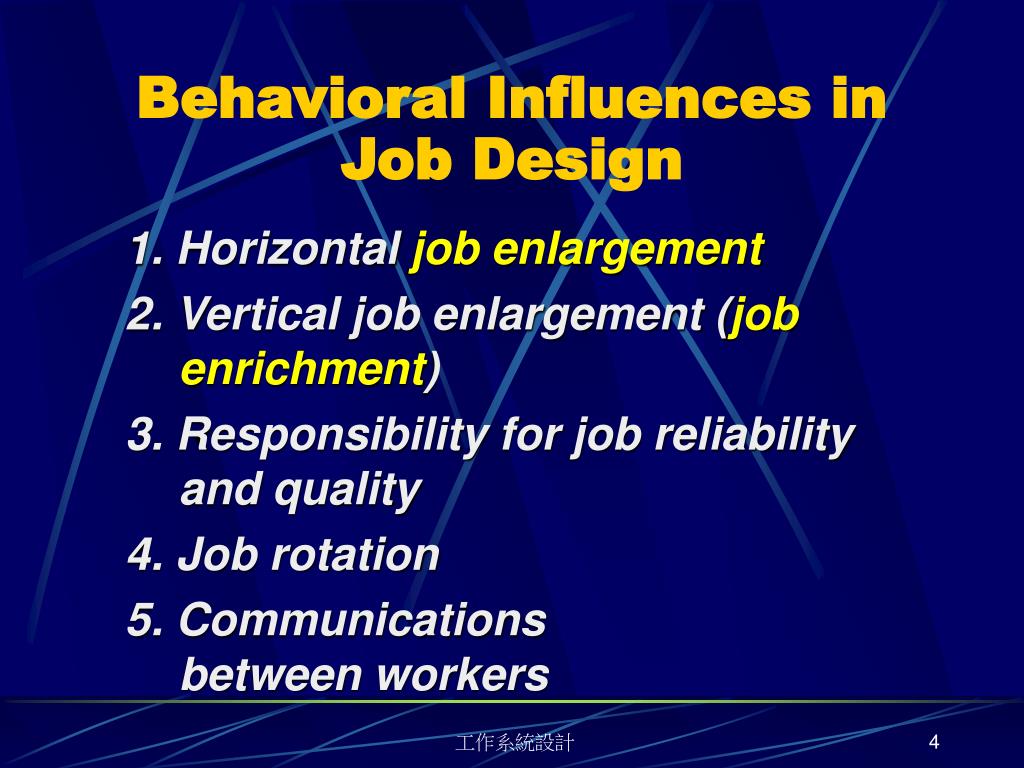 Behavioral Influences in Job Design

1. Horizontal job enlargement

2. Vertical job enlargement (job enrichment)

3. Responsibility for job reliability and quality

4. Job rotation

5. Communications between workers

工作系統設計

4